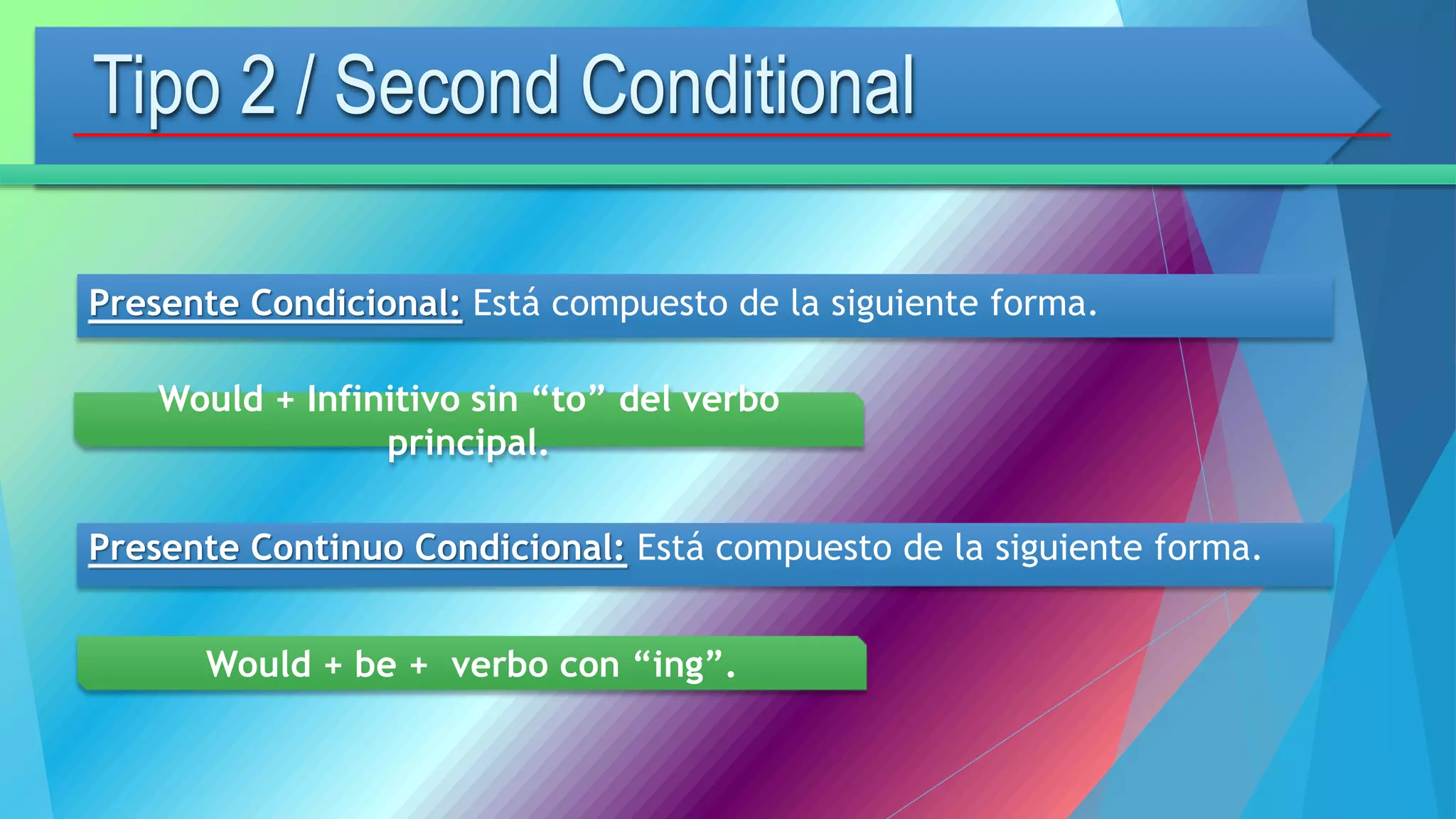 Tipo 2 / Second Conditional

Presente Condicional: Está compuesto de la siguiente forma.

Would + Infinitivo sin “to” del verbo principal.

Presente Continuo Condicional: Está compuesto de la siguiente forma.

Would + be + verbo con “ing”.